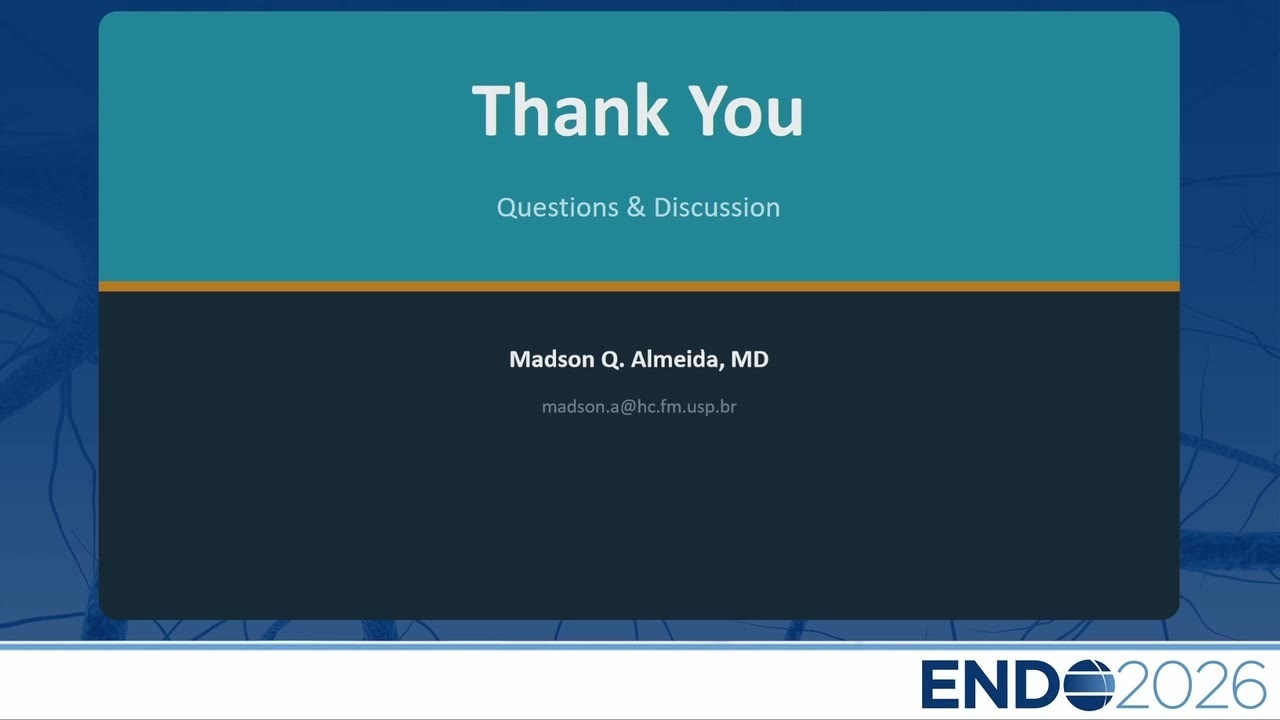 Thank You

Questions & Discussion

Madson Q. Almeida, MD

madson.a@hc.fm.usp.br

ENDO2026